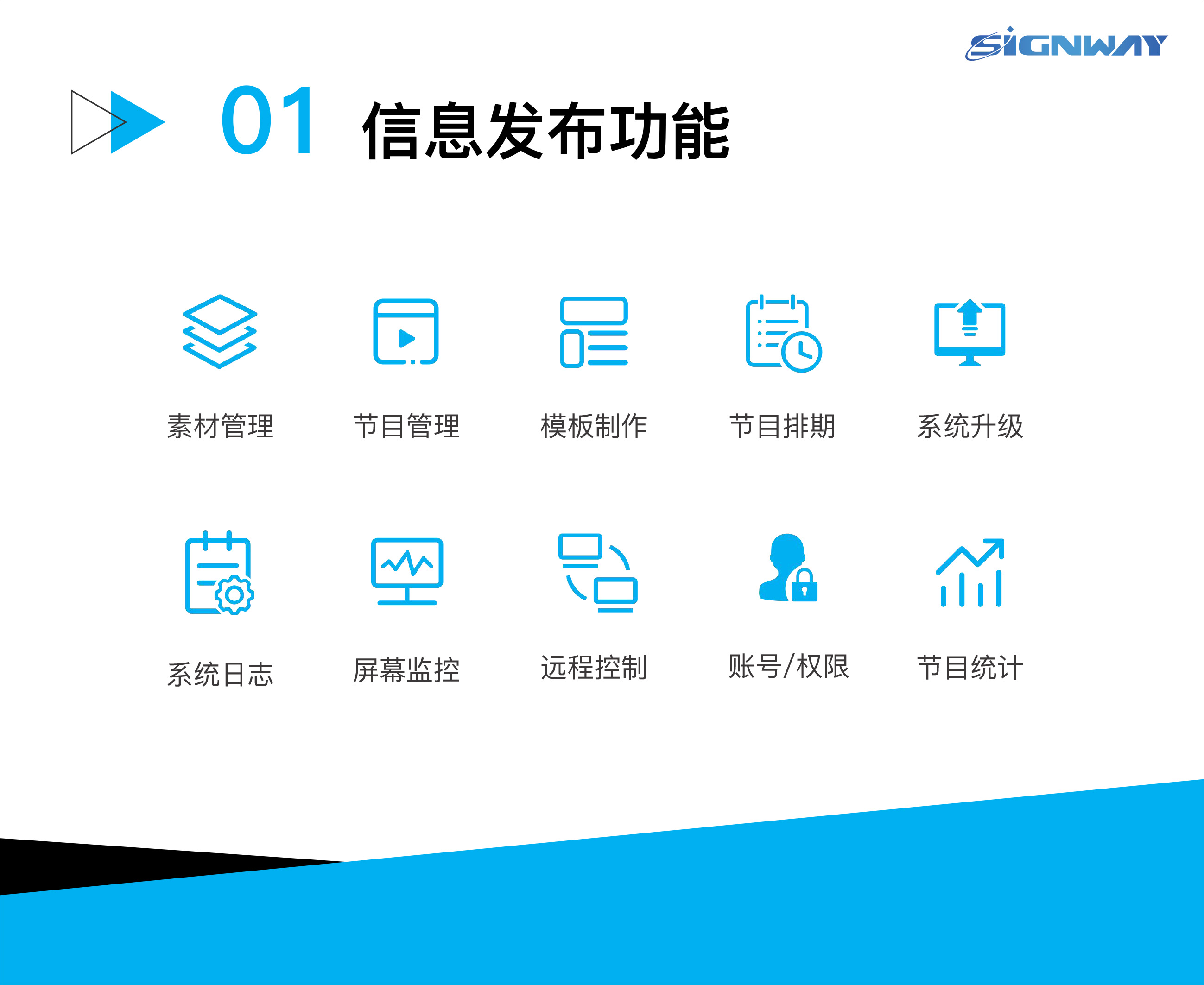 SIGNWAY

01 信息发布功能

素材管理
节目管理
模板制作
节目排期
系统升级

系统日志
屏幕监控
远程控制
账号/权限
节目统计